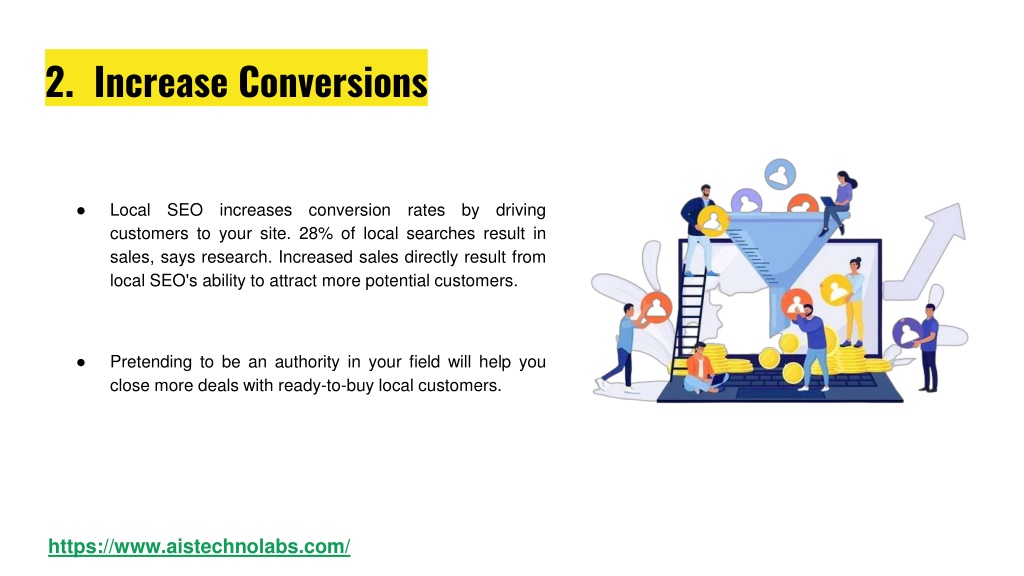 2. Increase Conversions

● Local SEO increases conversion rates by driving customers to your site. 28% of local searches result in sales, says research. Increased sales directly result from local SEO's ability to attract more potential customers.

● Pretending to be an authority in your field will help you close more deals with ready-to-buy local customers.

https://www.aistechnolabs.com/